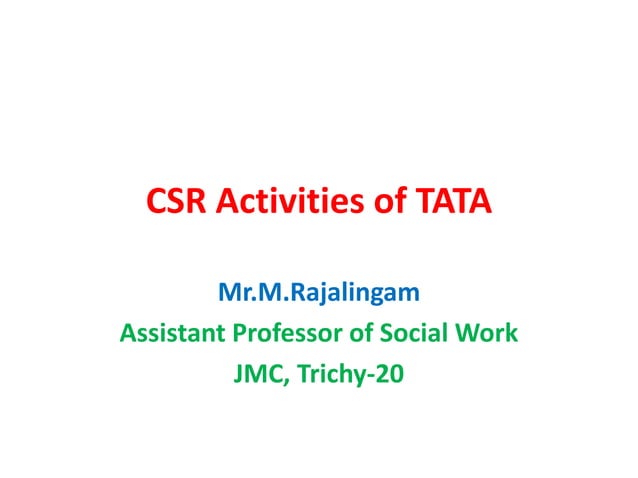 CSR Activities of TATA

Mr.M.Rajalingam
Assistant Professor of Social Work
JMC, Trichy-20